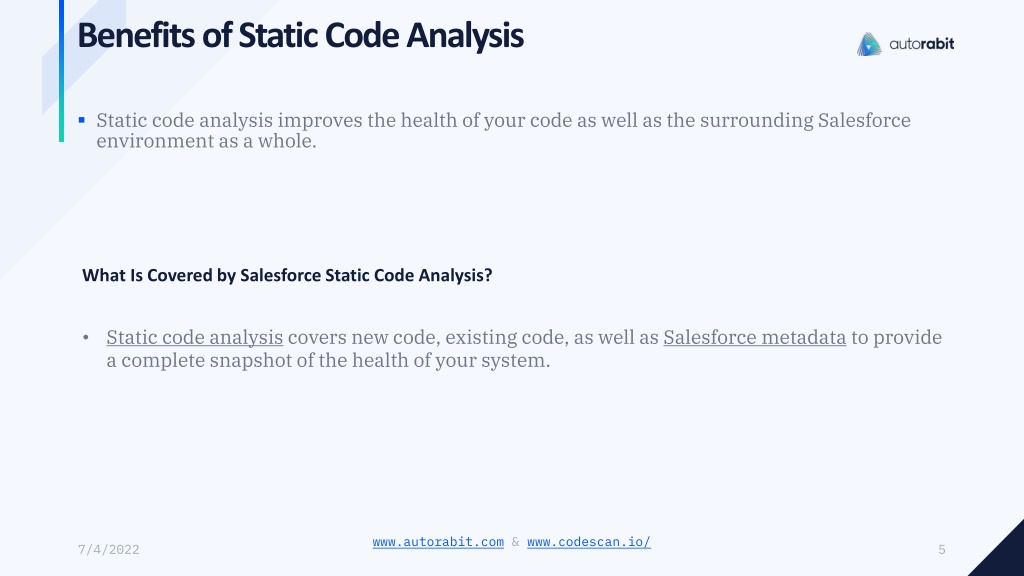 Benefits of Static Code Analysis

autorabit

▪ Static code analysis improves the health of your code as well as the surrounding Salesforce environment as a whole.

What Is Covered by Salesforce Static Code Analysis?

• Static code analysis covers new code, existing code, as well as Salesforce metadata to provide a complete snapshot of the health of your system.

7/4/2022

www.autorabit.com & www.codescan.io/

5